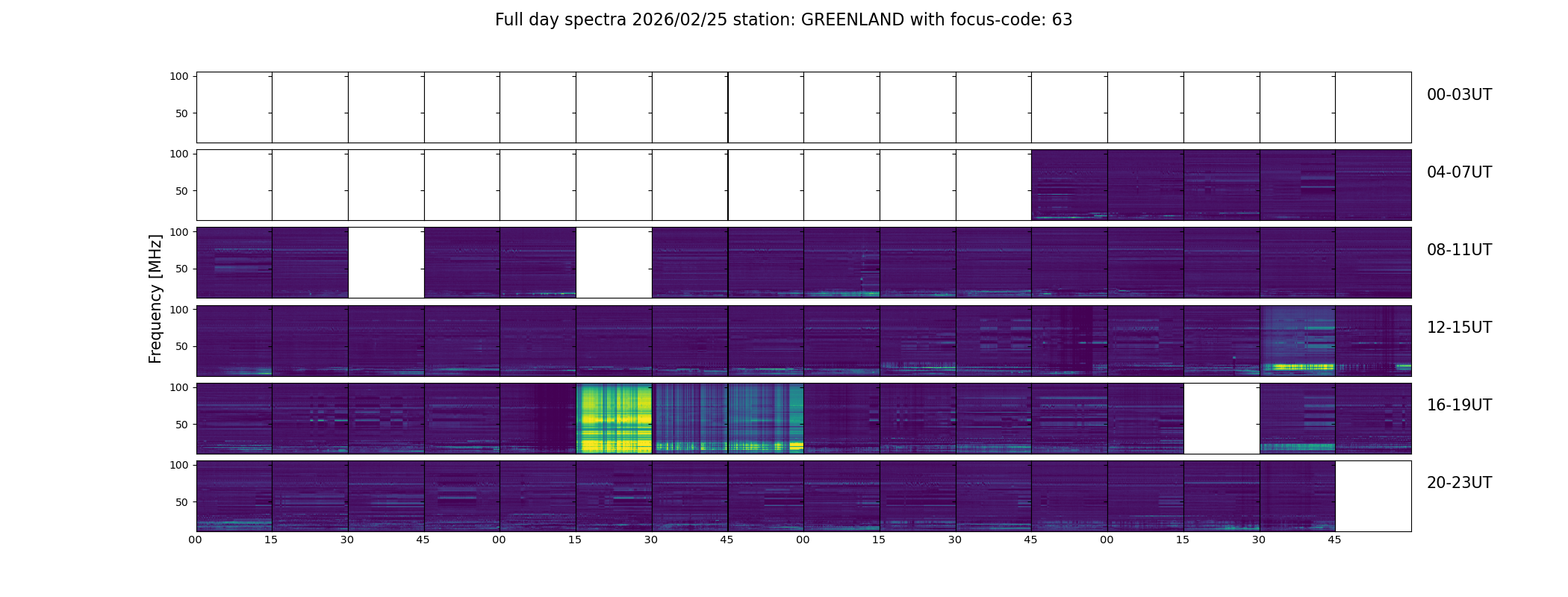 Full day spectra 2026/02/25 station: GREENLAND with focus-code: 63

Frequency [MHz]

100
50
00-03UT

100
50
04-07UT

100
50
08-11UT

100
50
12-15UT

100
50
16-19UT

100
50
20-23UT

00 15 30 45 00 15 30 45 00 15 30 45 00 15 30 45